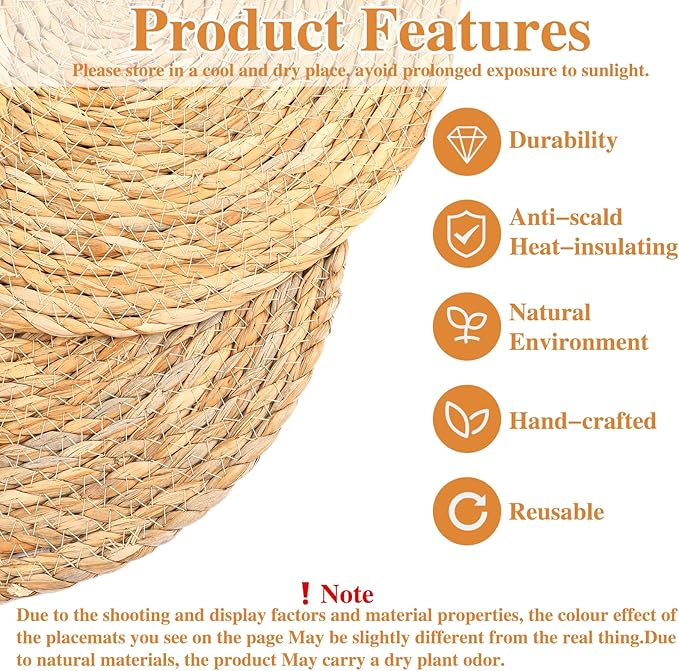 Product Features
Please store in a cool and dry place, avoid prolonged exposure to sunlight.

Durability

Anti–scald
Heat–insulating

Natural
Environment

Hand–crafted

Reusable

! Note
Due to the shooting and display factors and material properties, the colour effect of the placemats you see on the page May be slightly different from the real thing.Due to natural materials, the product May carry a dry plant odor.